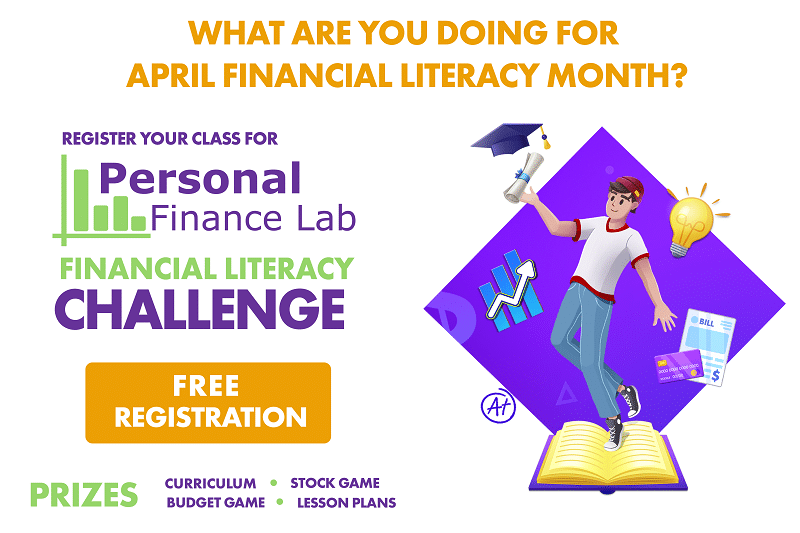 WHAT ARE YOU DOING FOR APRIL FINANCIAL LITERACY MONTH?

REGISTER YOUR CLASS FOR

Personal Finance Lab

FINANCIAL LITERACY CHALLENGE

FREE REGISTRATION

PRIZES

CURRICULUM • STOCK GAME
BUDGET GAME • LESSON PLANS

BILL

$

A+